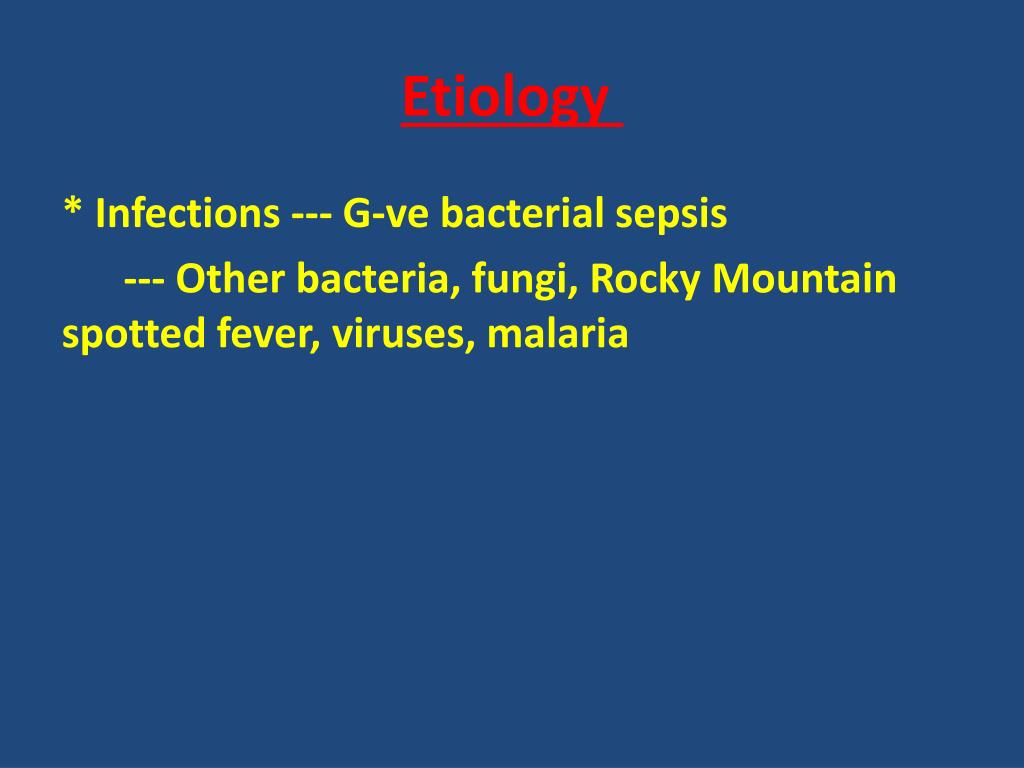 Etiology

* Infections --- G-ve bacterial sepsis

--- Other bacteria, fungi, Rocky Mountain spotted fever, viruses, malaria